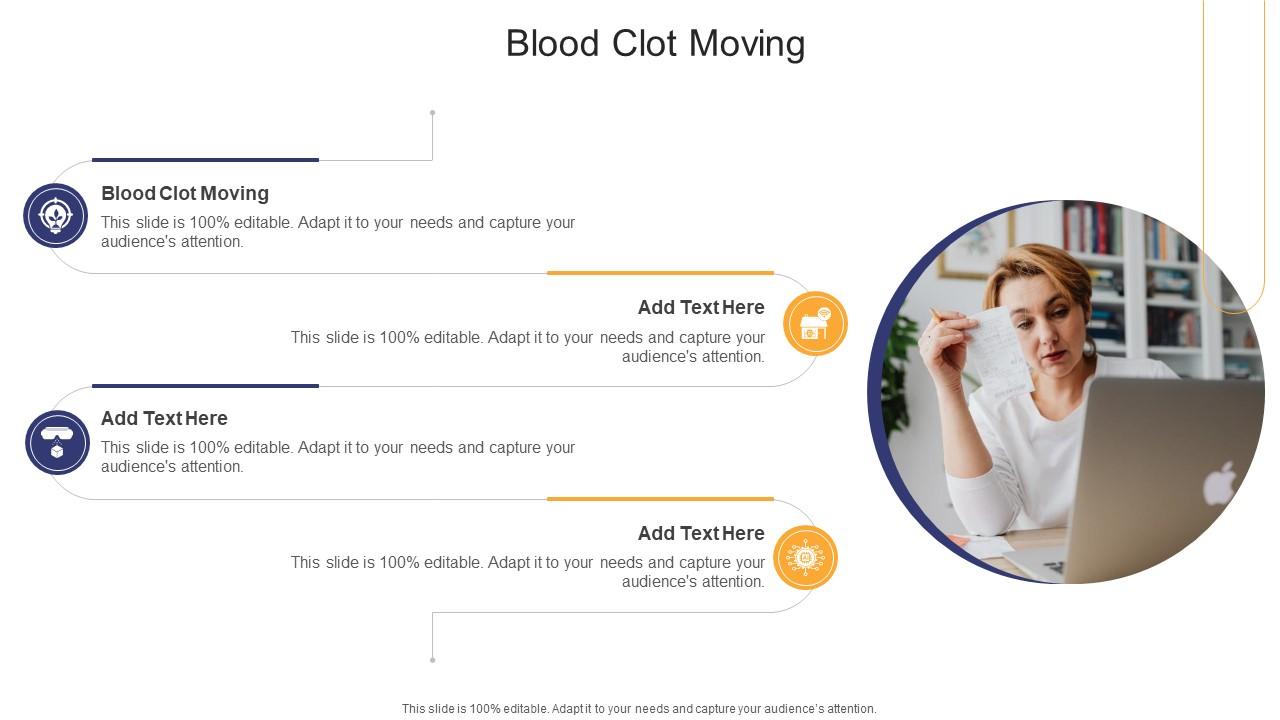 Blood Clot Moving

Blood Clot Moving
This slide is 100% editable. Adapt it to your needs and capture your audience's attention.

Add Text Here
This slide is 100% editable. Adapt it to your needs and capture your audience's attention.

Add Text Here
This slide is 100% editable. Adapt it to your needs and capture your audience's attention.

Add Text Here
This slide is 100% editable. Adapt it to your needs and capture your audience's attention.

This slide is 100% editable. Adapt it to your needs and capture your audience's attention.